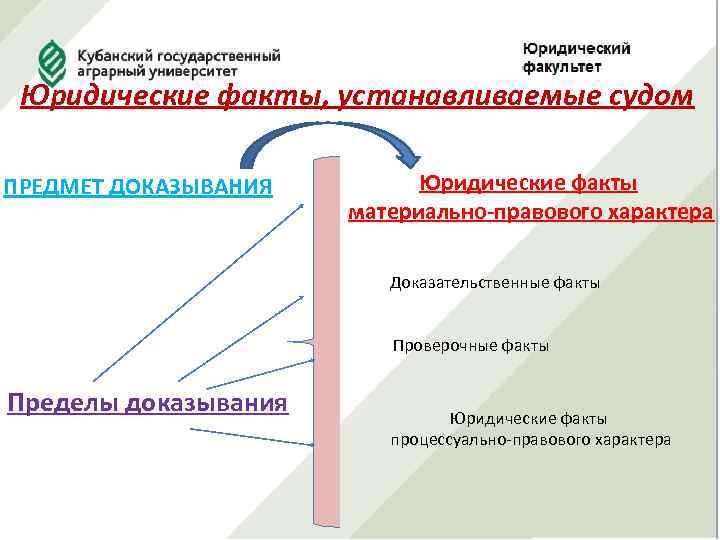 Кубанский государственный аграрный университет

Юридический факультет

Юридические факты, устанавливаемые судом

ПРЕДМЕТ ДОКАЗЫВАНИЯ

Юридические факты материально-правового характера

Доказательственные факты

Проверочные факты

Пределы доказывания

Юридические факты процессуально-правового характера